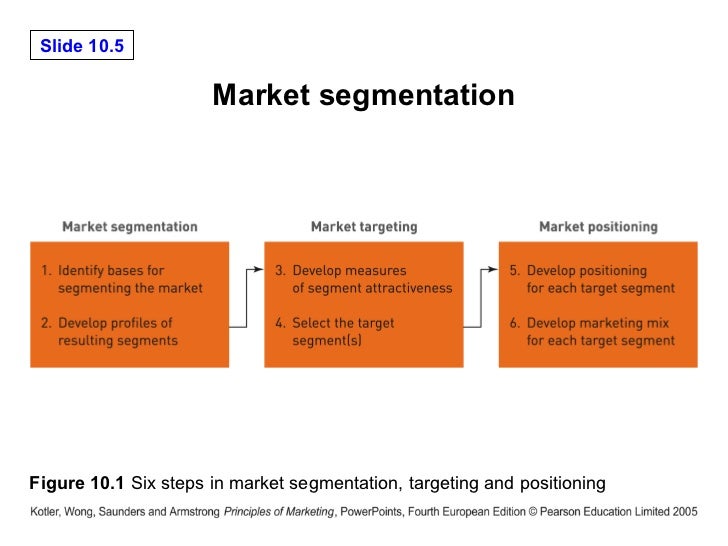 Slide 10.5

Market segmentation

Market segmentation

1. Identify bases for segmenting the market

2. Develop profiles of resulting segments

Market targeting

3. Develop measures of segment attractiveness

4. Select the target segment(s)

Market positioning

5. Develop positioning for each target segment

6. Develop marketing mix for each target segment

Figure 10.1 Six steps in market segmentation, targeting and positioning

Kotler, Wong, Saunders and Armstrong Principles of Marketing, PowerPoints, Fourth European Edition © Pearson Education Limited 2005